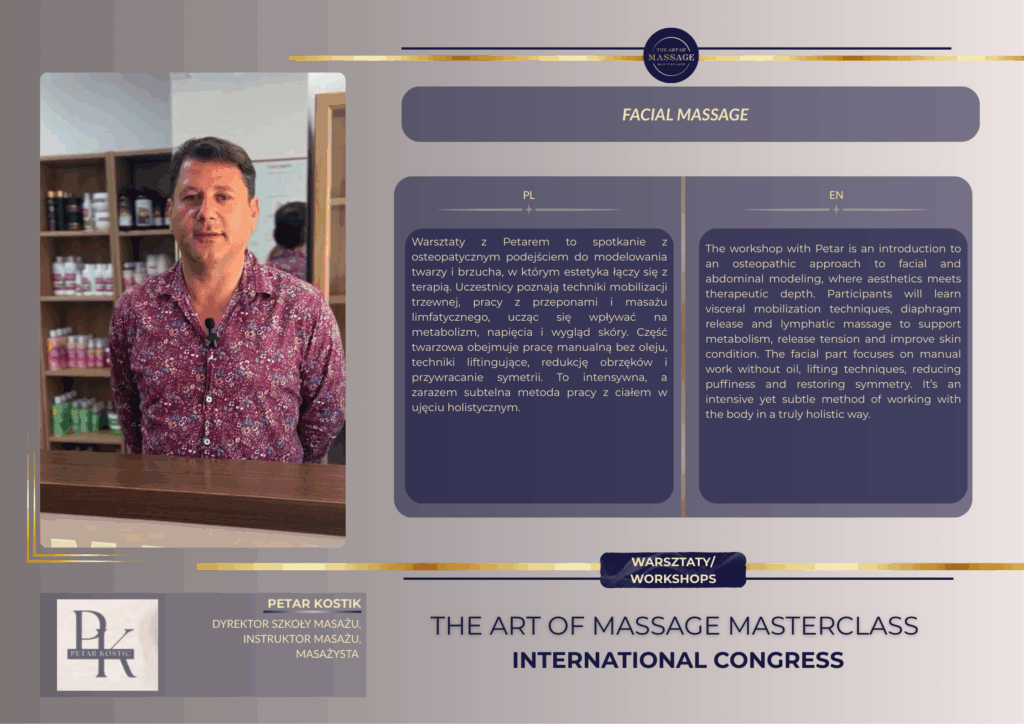 THE ART OF MASSAGE MASTERCLASS

FACIAL MASSAGE

PL

Warsztaty z Petarem to spotkanie z osteopatycznym podejściem do modelowania twarzy i brzucha, w którym estetyka łączy się z terapią. Uczestnicy poznają techniki mobilizacji trzewnej, pracy z przeponami i masażu limfatycznego, ucząc się wpływać na metabolizm, napięcia i wygląd skóry. Część twarzowa obejmuje pracę manualną bez oleju, techniki liftingujące, redukcję obrzęków i przywracanie symetrii. To intensywna, a zarazem subtelna metoda pracy z ciałem w ujęciu holistycznym.

EN

The workshop with Petar is an introduction to an osteopathic approach to facial and abdominal modeling, where aesthetics meets therapeutic depth. Participants will learn visceral mobilization techniques, diaphragm release and lymphatic massage to support metabolism, release tension and improve skin condition. The facial part focuses on manual work without oil, lifting techniques, reducing puffiness and restoring symmetry. It's an intensive yet subtle method of working with the body in a truly holistic way.

WARSZTATY/ WORKSHOPS

PK PETAR KOSTIC

PETAR KOSTIK

DYREKTOR SZKOŁY MASAŻU, INSTRUKTOR MASAŻU, MASAŻYSTA

THE ART OF MASSAGE MASTERCLASS

INTERNATIONAL CONGRESS